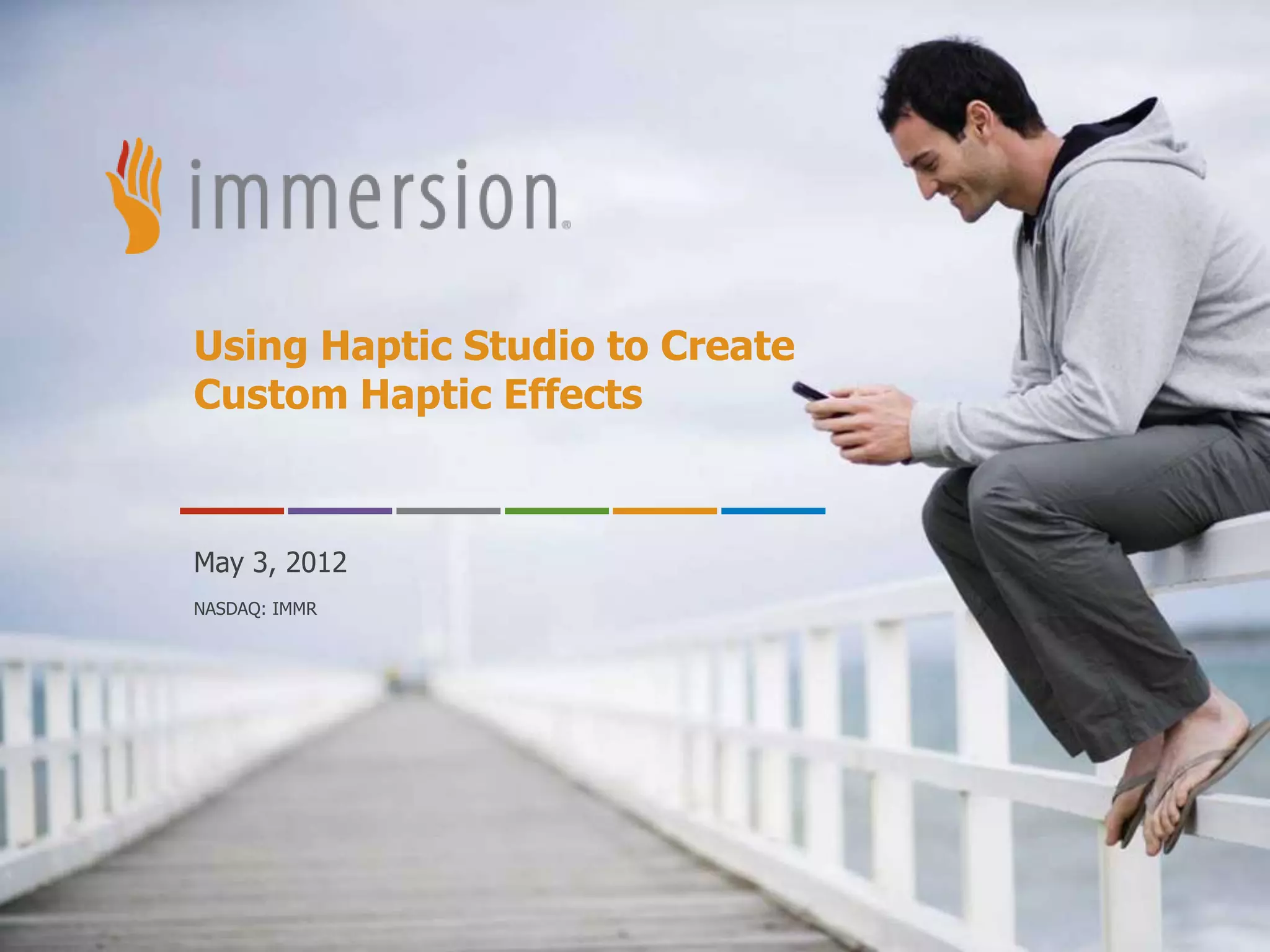 immersion®

Using Haptic Studio to Create Custom Haptic Effects

May 3, 2012

NASDAQ: IMMR